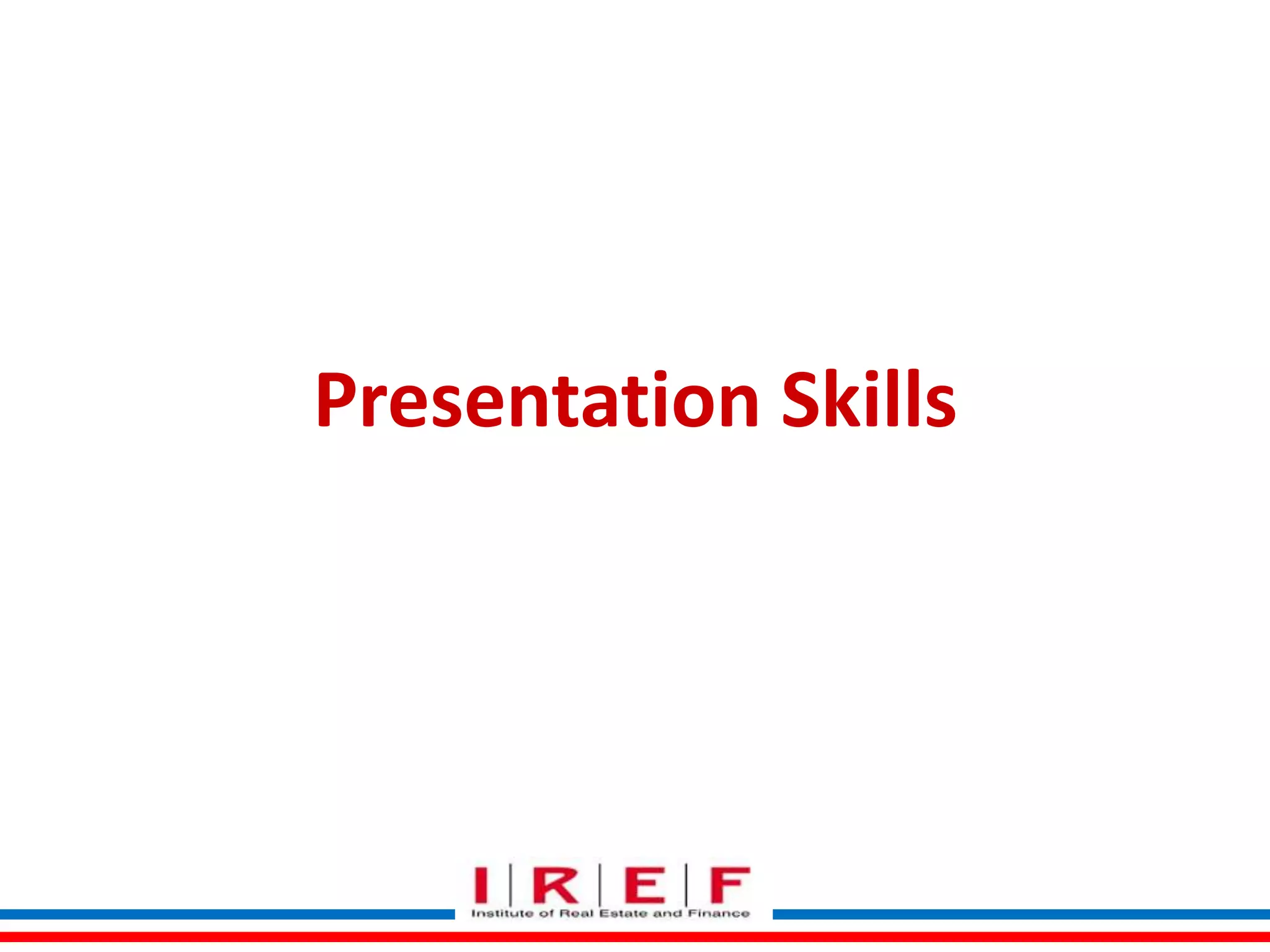 Presentation Skills

I | R | E | F
Institute of Real Estate and Finance